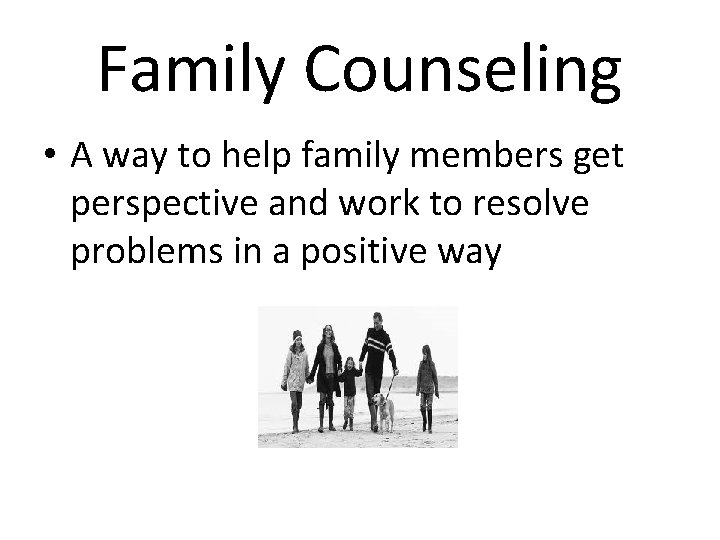 Family Counseling

• A way to help family members get perspective and work to resolve problems in a positive way